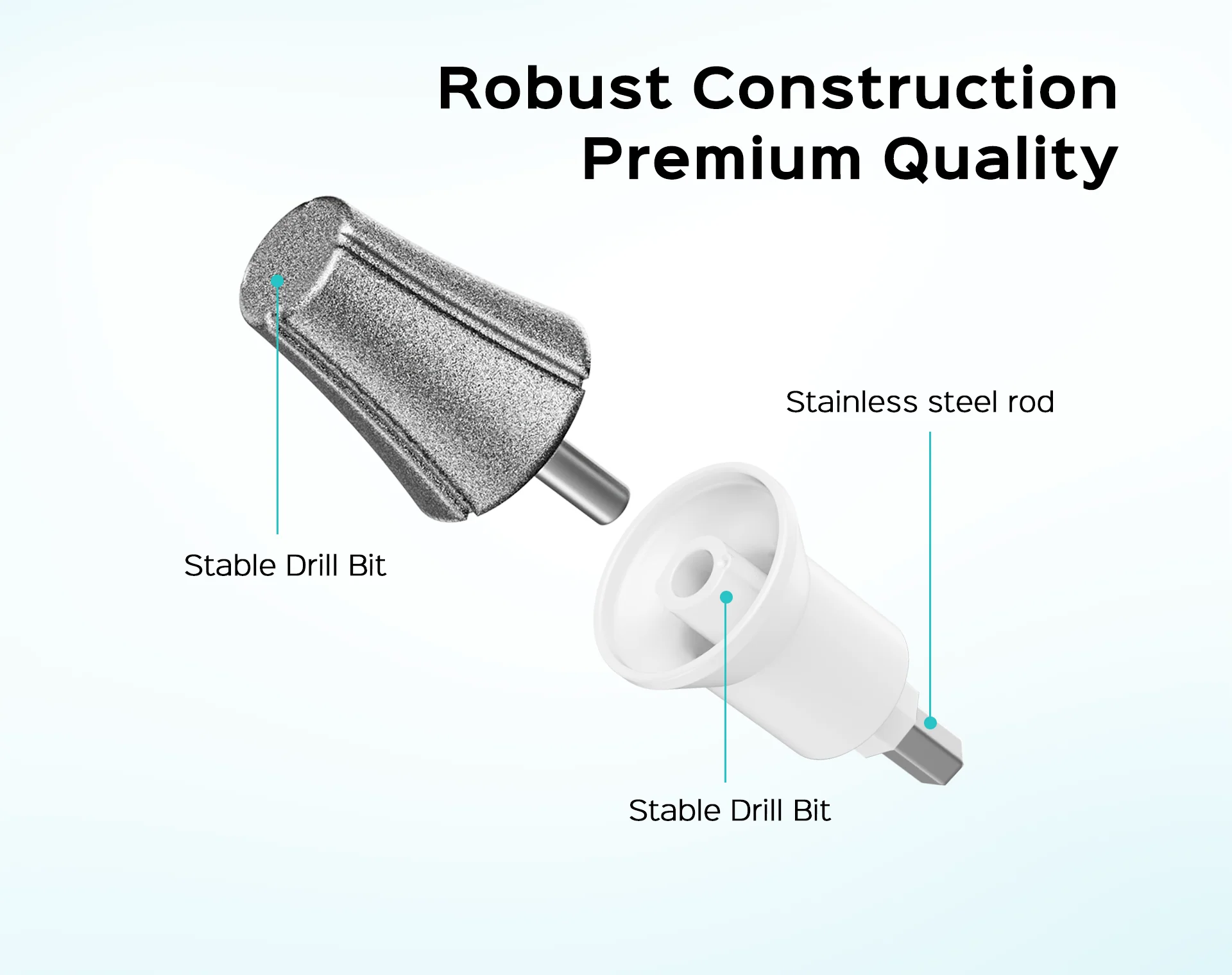 Robust Construction
Premium Quality

Stainless steel rod

Stable Drill Bit

Stable Drill Bit